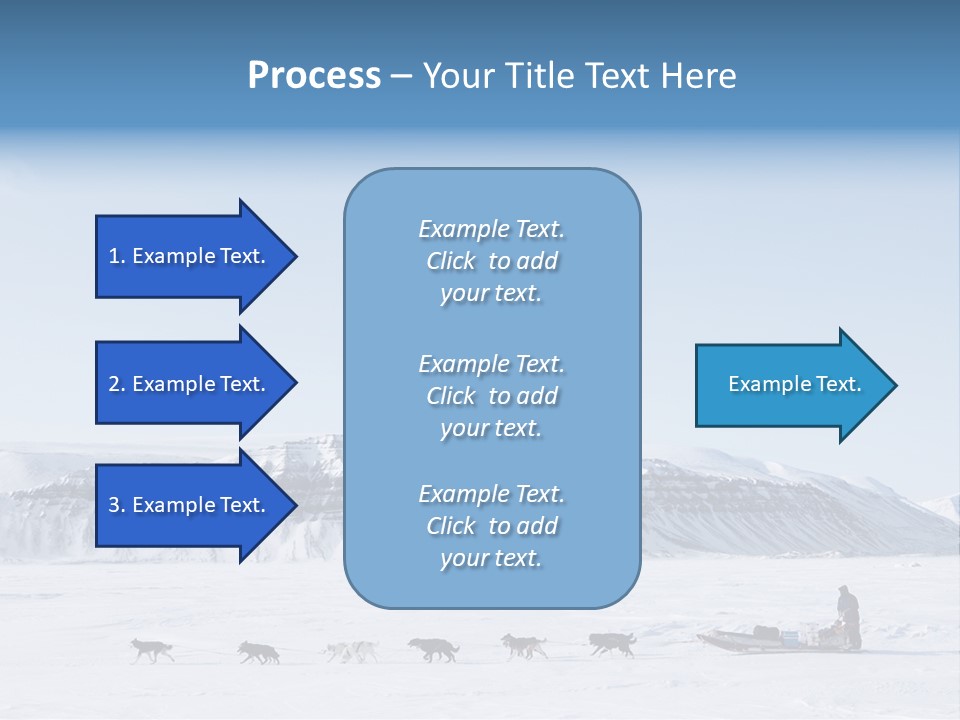 Process – Your Title Text Here

1. Example Text.

2. Example Text.

3. Example Text.

Example Text. Click to add your text.

Example Text. Click to add your text.

Example Text. Click to add your text.

Example Text.